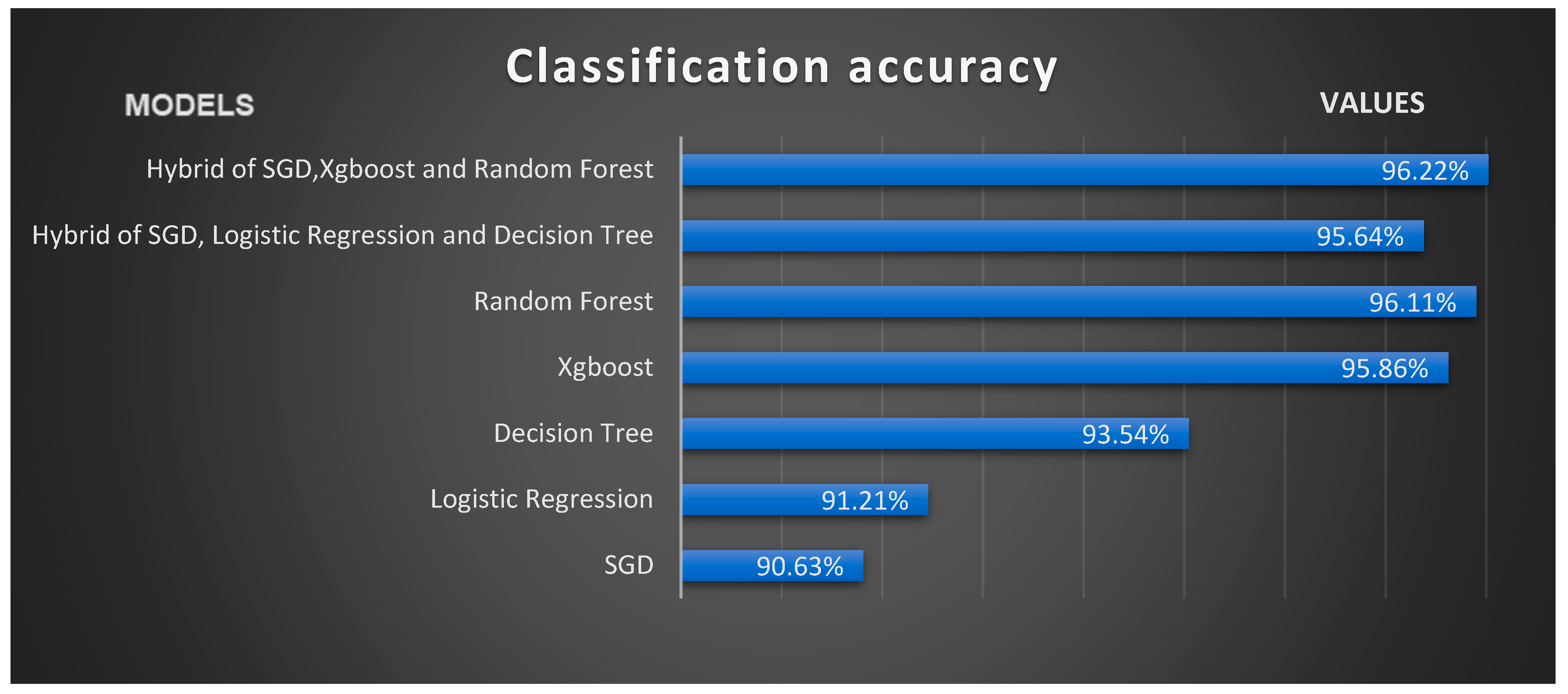 Classification accuracy

MODELS

VALUES

Hybrid of SGD,Xgboost and Random Forest 96.22%

Hybrid of SGD, Logistic Regression and Decision Tree 95.64%

Random Forest 96.11%

Xgboost 95.86%

Decision Tree 93.54%

Logistic Regression 91.21%

SGD 90.63%